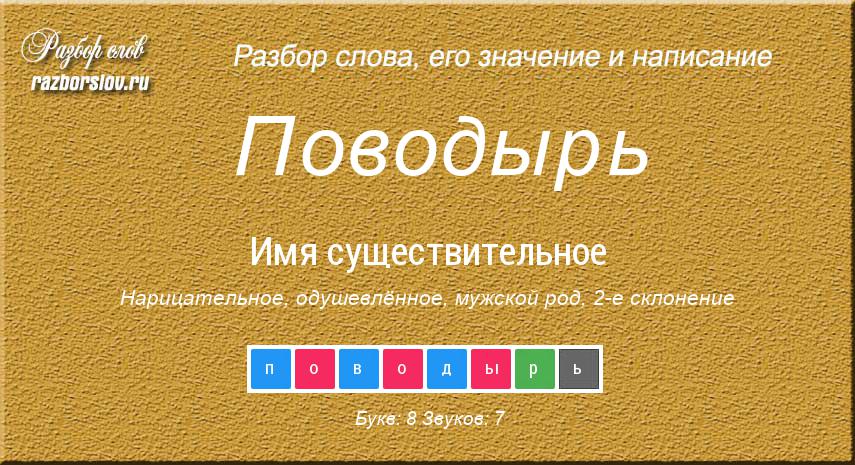 Разбор слов
razborslov.ru

Разбор слова, его значение и написание

Поводырь

Имя существительное

Нарицательное, одушевлённое, мужской род, 2-е склонение

п о в о д ы р ь

Букв: 8 Звуков: 7